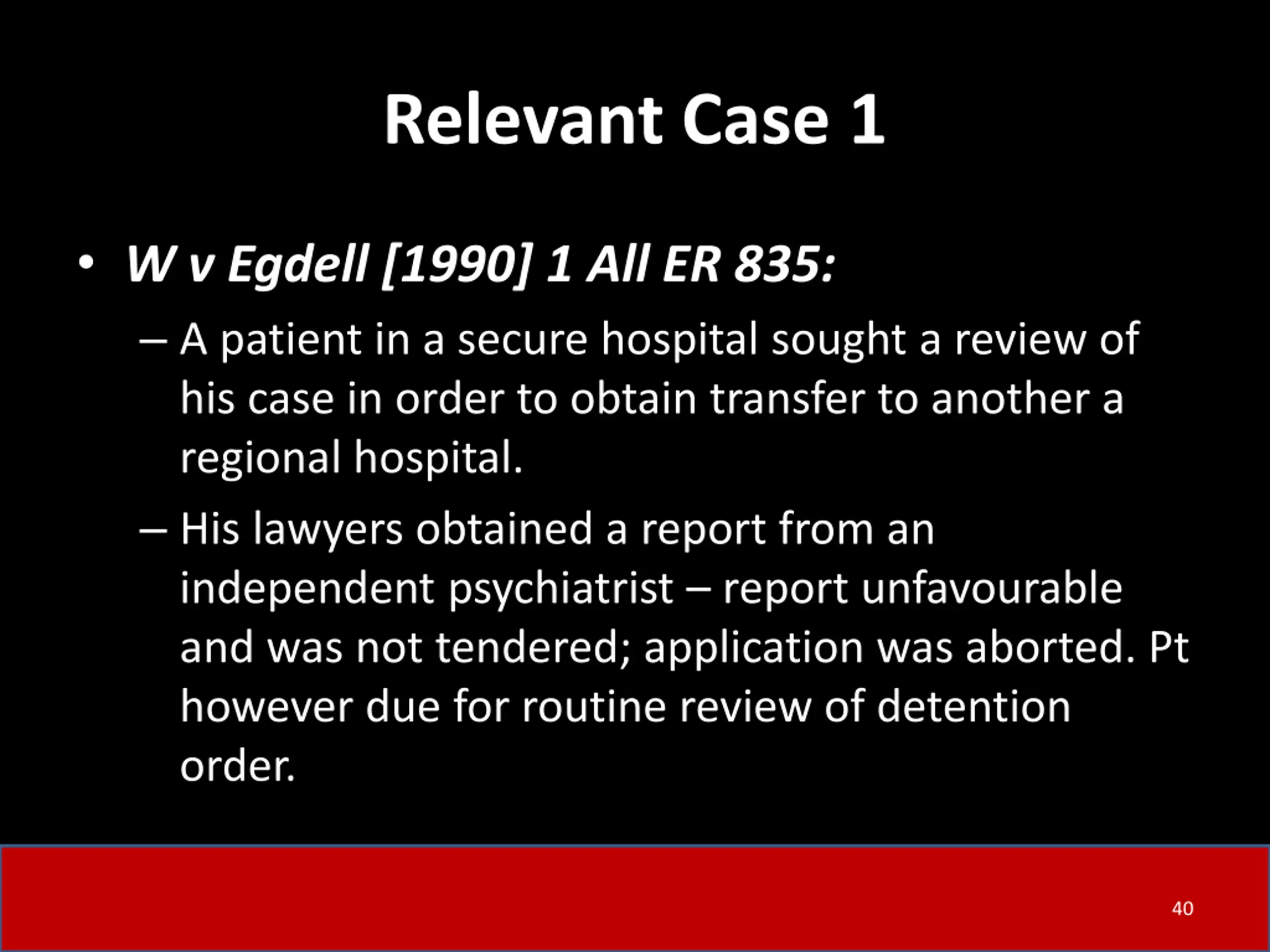 Relevant Case 1

• W v Egdell [1990] 1 All ER 835:

– A patient in a secure hospital sought a review of his case in order to obtain transfer to another a regional hospital.

– His lawyers obtained a report from an independent psychiatrist – report unfavourable and was not tendered; application was aborted. Pt however due for routine review of detention order.

40